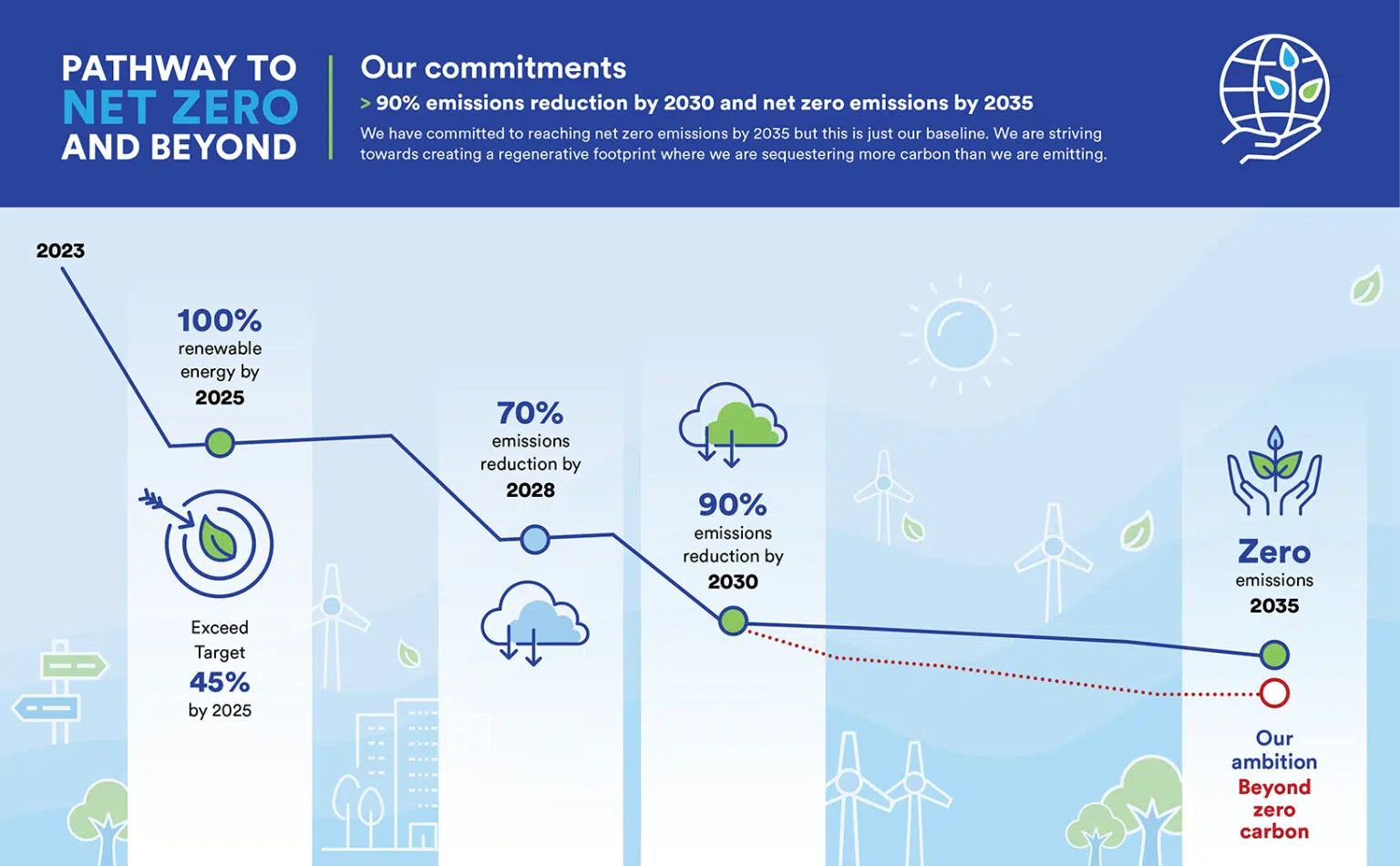 PATHWAY TO NET ZERO AND BEYOND

Our commitments

> 90% emissions reduction by 2030 and net zero emissions by 2035

We have committed to reaching net zero emissions by 2035 but this is just our baseline. We are striving towards creating a regenerative footprint where we are sequestering more carbon than we are emitting.

2023

100% renewable energy by 2025

Exceed Target 45% by 2025

70% emissions reduction by 2028

90% emissions reduction by 2030

Zero emissions 2035

Our ambition Beyond zero carbon